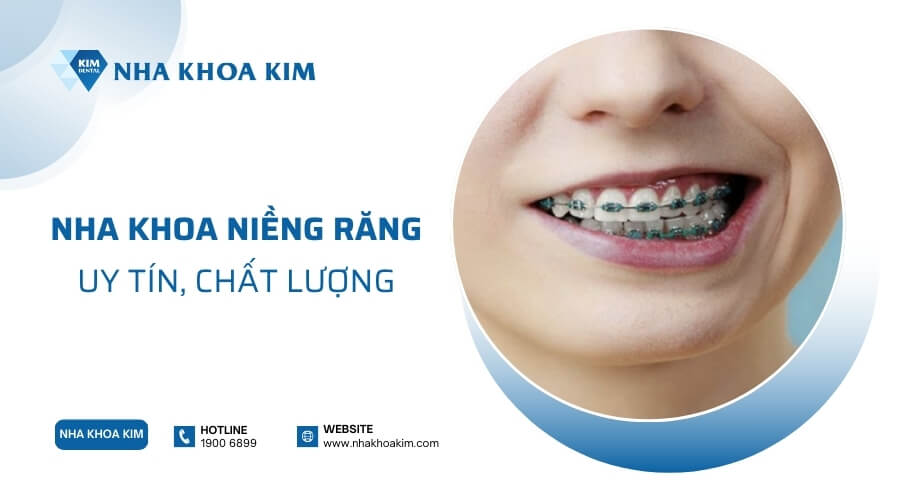 KIM DENTAL NHA KHOA KIM

NHA KHOA NIỀNG RĂNG
UY TÍN, CHẤT LƯỢNG

NHA KHOA KIM

HOTLINE
1900 6899

WEBSITE
www.nhakhoakim.com